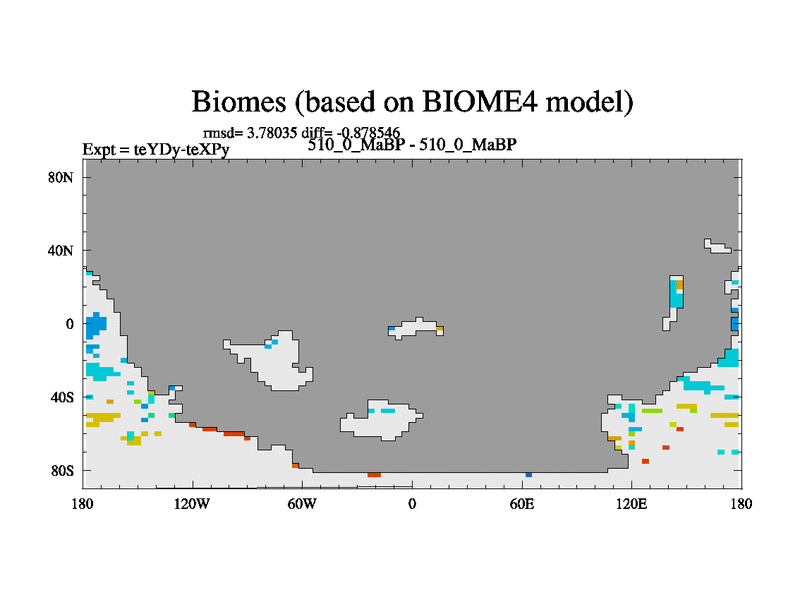 Biomes (based on BIOME4 model)

rmsd= 3.78035 diff= -0.878546
Expt = teYDy-teXPy
510_0_MaBP - 510_0_MaBP

80N
40N
0
40S
80S

180
120W
60W
0
60E
120E
180